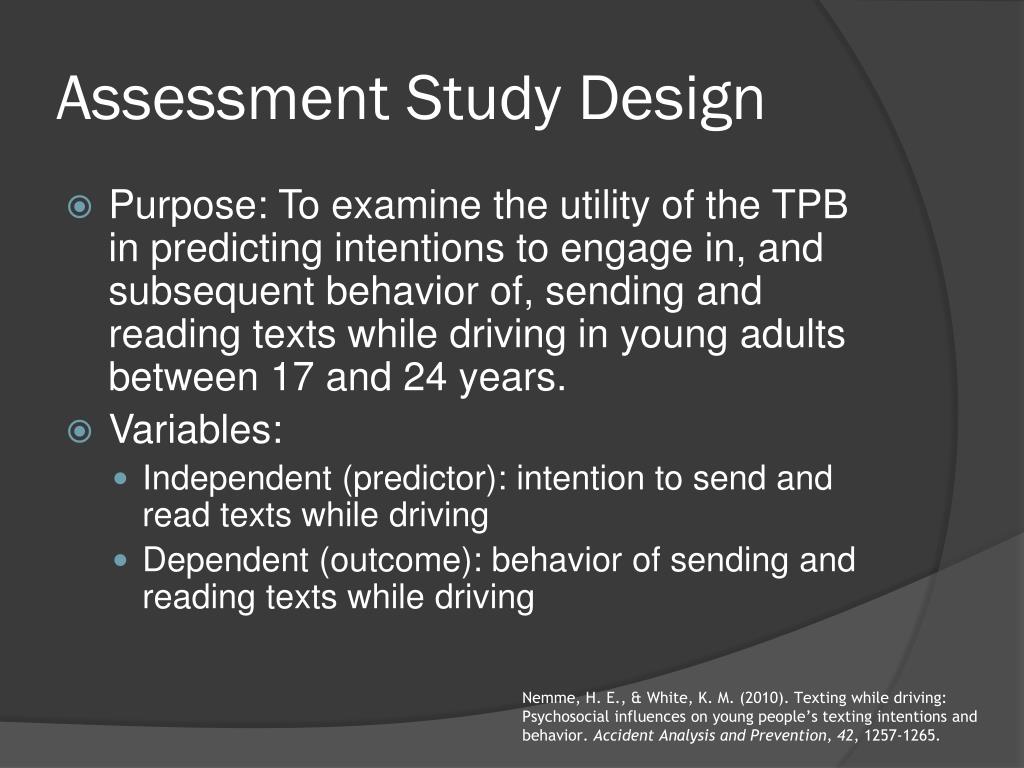 Assessment Study Design

Purpose: To examine the utility of the TPB in predicting intentions to engage in, and subsequent behavior of, sending and reading texts while driving in young adults between 17 and 24 years.

Variables:

Independent (predictor): intention to send and read texts while driving

Dependent (outcome): behavior of sending and reading texts while driving

Nemme, H. E., & White, K. M. (2010). Texting while driving: Psychosocial influences on young people's texting intentions and behavior. Accident Analysis and Prevention, 42, 1257-1265.